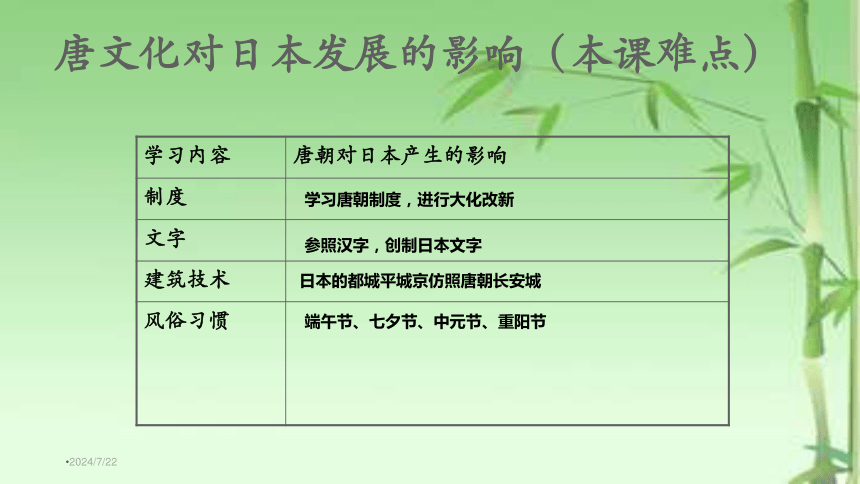 唐文化对日本发展的影响（本课难点）

| 学习内容 | 唐朝对日本产生的影响 |
|---|---|
| 制度 | 学习唐朝制度，进行大化改新 |
| 文字 | 参照汉字，创制日本文字 |
| 建筑技术 | 日本的都城平城京仿照唐朝长安城 |
| 风俗习惯 | 端午节、七夕节、中元节、重阳节 |

•2024/7/22